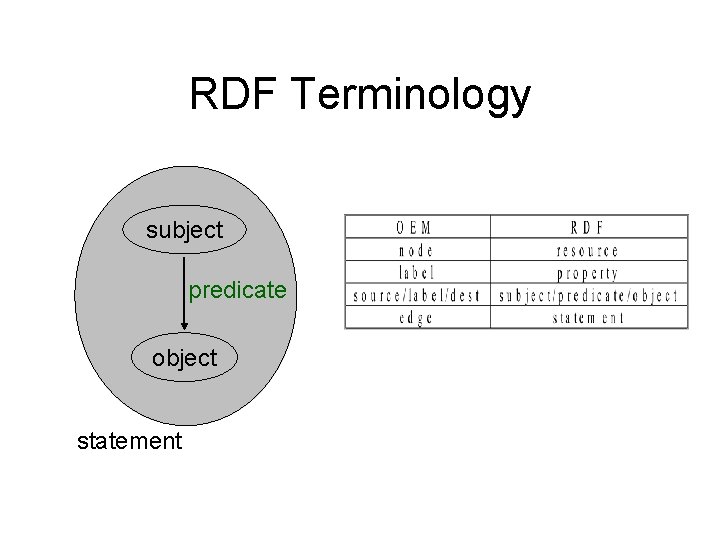 RDF Terminology

subject

predicate

object

statement

| OEM | RDF |
|---|---|
| node | resource |
| label | property |
| source/label/dest | subject/predicate/object |
| edge | statement |